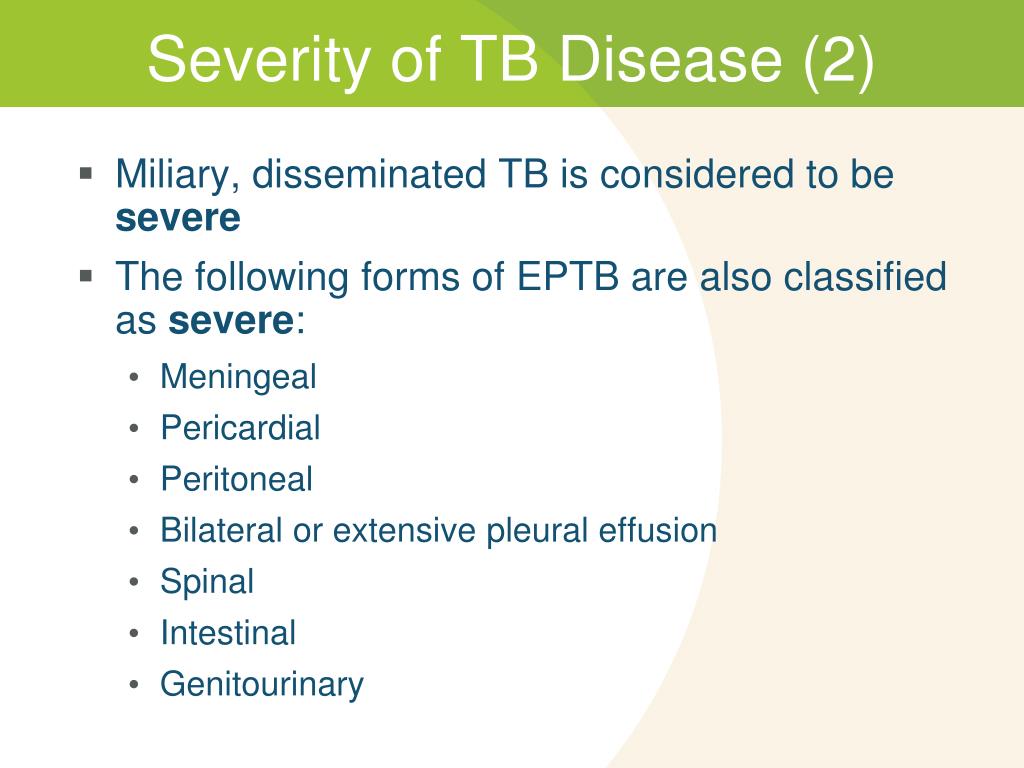 Severity of TB Disease (2)

▪ Miliary, disseminated TB is considered to be **severe**

▪ The following forms of EPTB are also classified as **severe**:

• Meningeal
• Pericardial
• Peritoneal
• Bilateral or extensive pleural effusion
• Spinal
• Intestinal
• Genitourinary